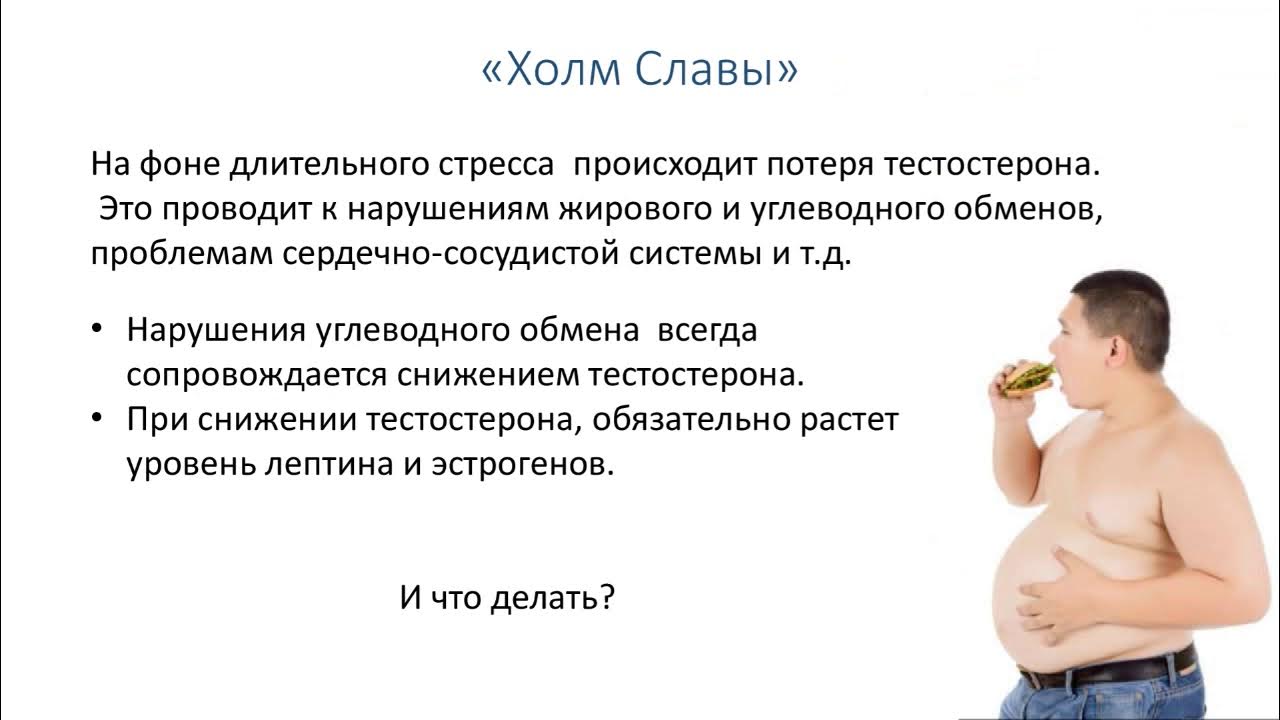 «Холм Славы»

На фоне длительного стресса  происходит потеря тестостерона.
 Это проводит к нарушениям жирового и углеводного обменов, проблемам сердечно-сосудистой системы и т.д.

• Нарушения углеводного обмена  всегда сопровождается снижением тестостерона.
• При снижении тестостерона, обязательно растет уровень лептина и эстрогенов.

И что делать?